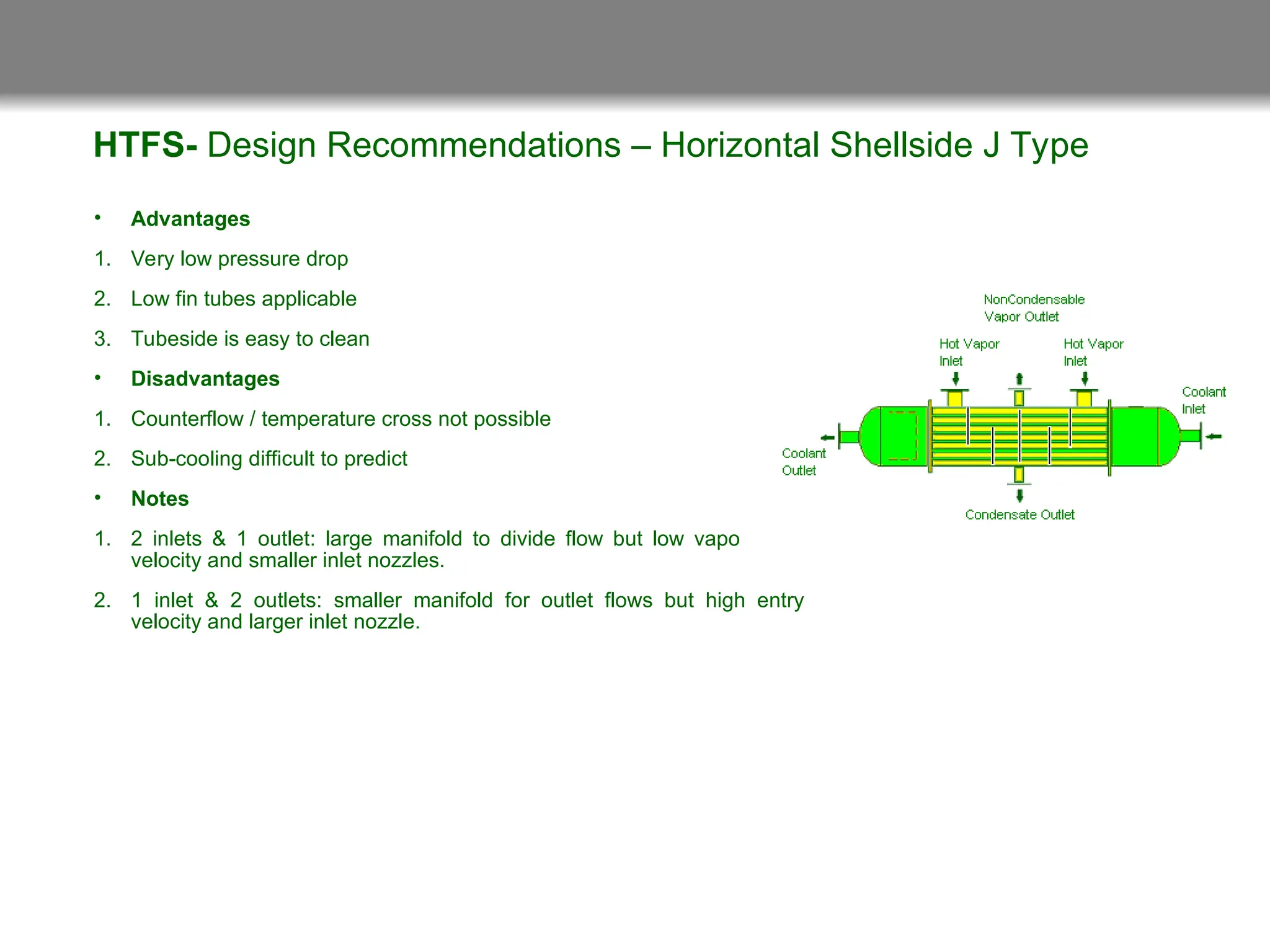 HTFS- Design Recommendations – Horizontal Shellside J Type

• Advantages

1. Very low pressure drop

2. Low fin tubes applicable

3. Tubeside is easy to clean

• Disadvantages

1. Counterflow / temperature cross not possible

2. Sub-cooling difficult to predict

• Notes

1. 2 inlets & 1 outlet: large manifold to divide flow but low vapo velocity and smaller inlet nozzles.

2. 1 inlet & 2 outlets: smaller manifold for outlet flows but high entry velocity and larger inlet nozzle.

NonCondensable Vapor Outlet

Hot Vapor Inlet

Hot Vapor Inlet

Coolant Inlet

Coolant Outlet

Condensate Outlet